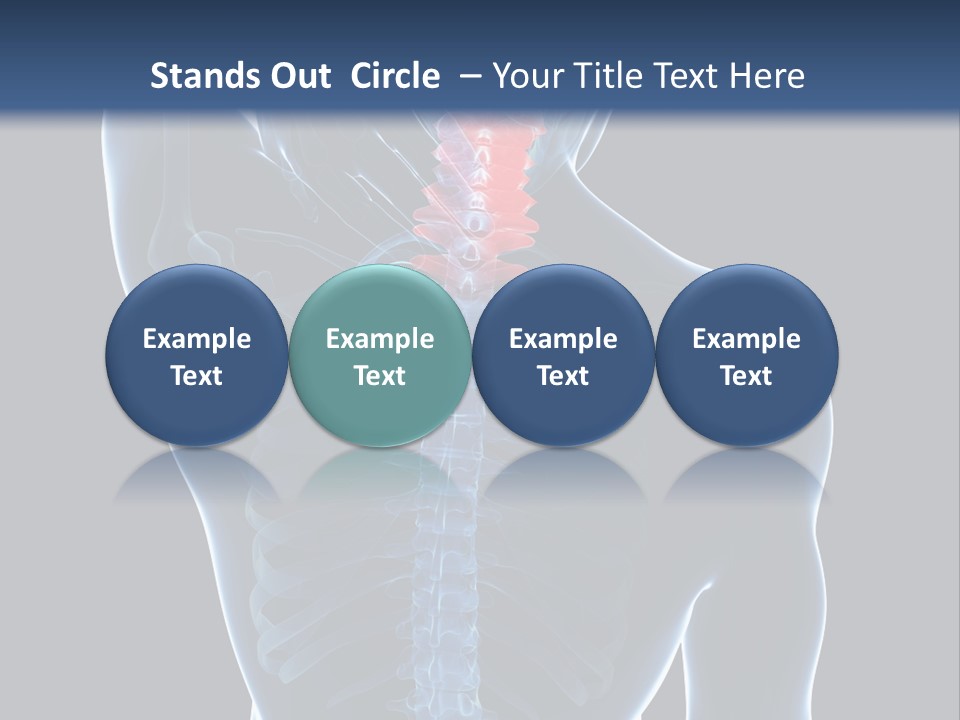 Stands Out Circle – Your Title Text Here

Example Text

Example Text

Example Text

Example Text